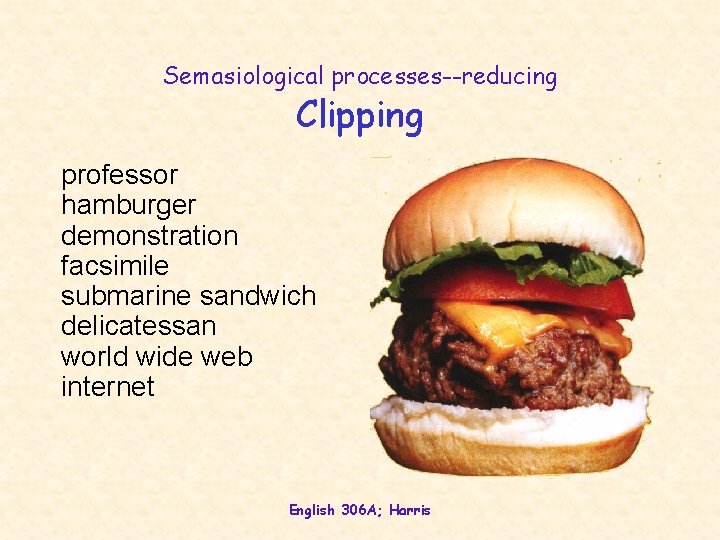 Semasiological processes--reducing
Clipping

professor
hamburger
demonstration
facsimile
submarine sandwich
delicatessan
world wide web
internet

English 306A; Harris